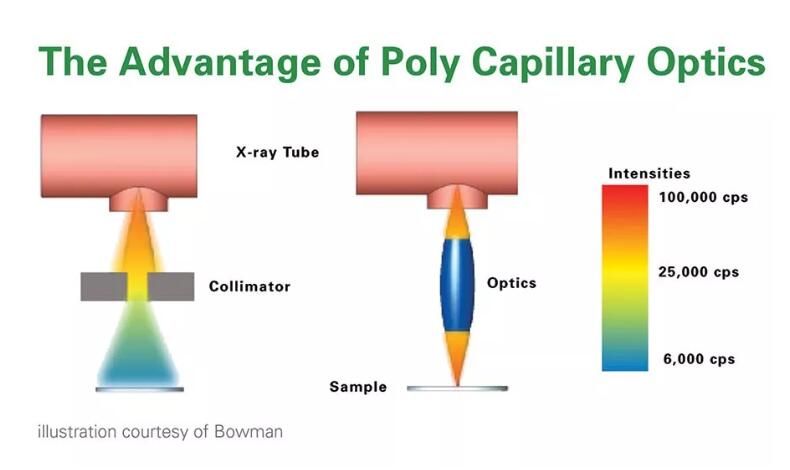 The Advantage of Poly Capillary Optics

X-ray Tube

Collimator

Optics

Sample

Intensities
100,000 cps
25,000 cps
6,000 cps

illustration courtesy of Bowman